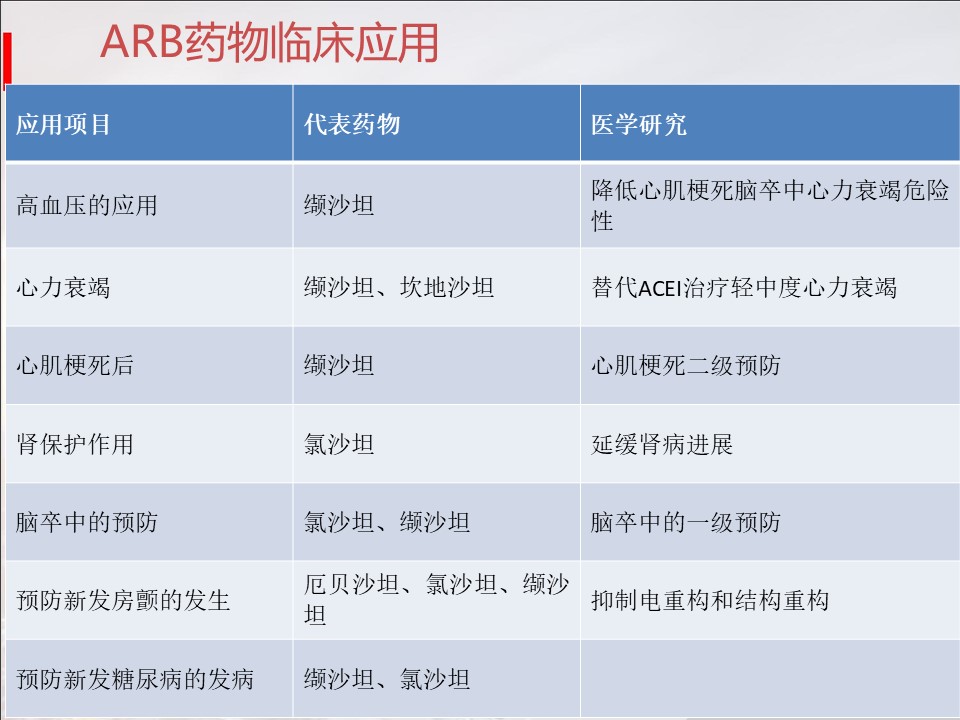 ARB药物临床应用

| 应用项目 | 代表药物 | 医学研究 |
|---|---|---|
| 高血压的应用 | 缬沙坦 | 降低心肌梗死脑卒中心力衰竭危险性 |
| 心力衰竭 | 缬沙坦、坎地沙坦 | 替代ACEI治疗轻中度心力衰竭 |
| 心肌梗死后 | 缬沙坦 | 心肌梗死二级预防 |
| 肾保护作用 | 氯沙坦 | 延缓肾病进展 |
| 脑卒中的预防 | 氯沙坦、缬沙坦 | 脑卒中的一级预防 |
| 预防新发房颤的发生 | 厄贝沙坦、氯沙坦、缬沙坦 | 抑制电重构和结构重构 |
| 预防新发糖尿病的发病 | 缬沙坦、氯沙坦 | |